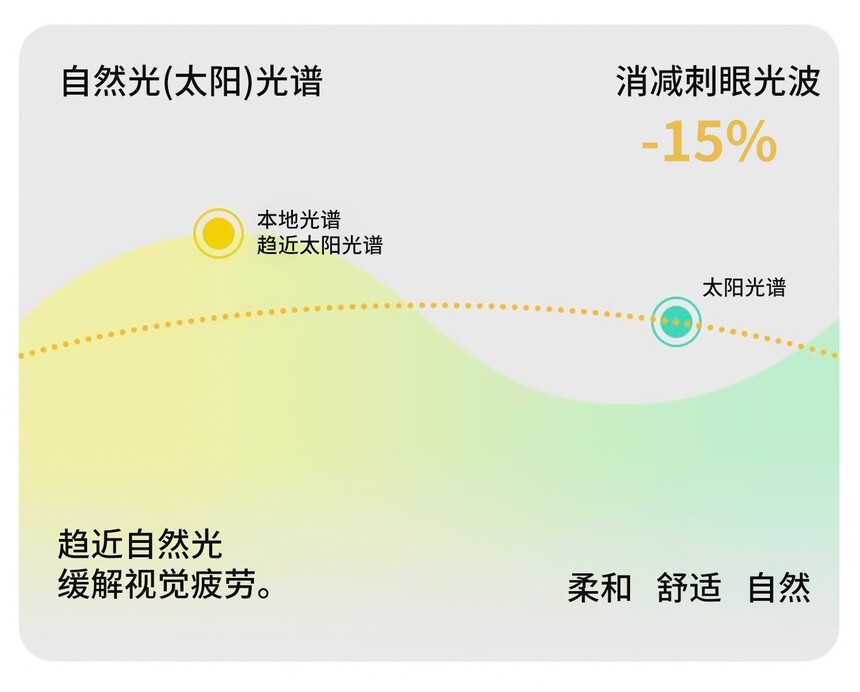 自然光(太阳)光谱

消减刺眼光波
-15%

本地光谱
趋近太阳光谱

太阳光谱

趋近自然光
缓解视觉疲劳。

柔和 舒适 自然